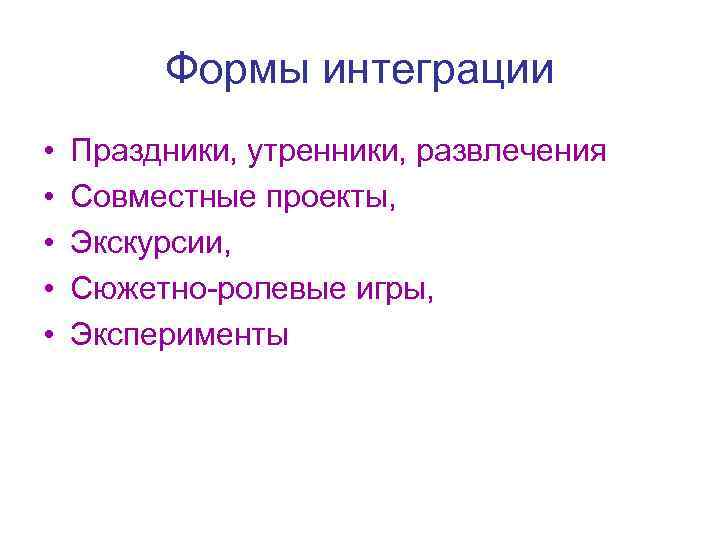 Формы интеграции

• Праздники, утренники, развлечения
• Совместные проекты,
• Экскурсии,
• Сюжетно-ролевые игры,
• Эксперименты